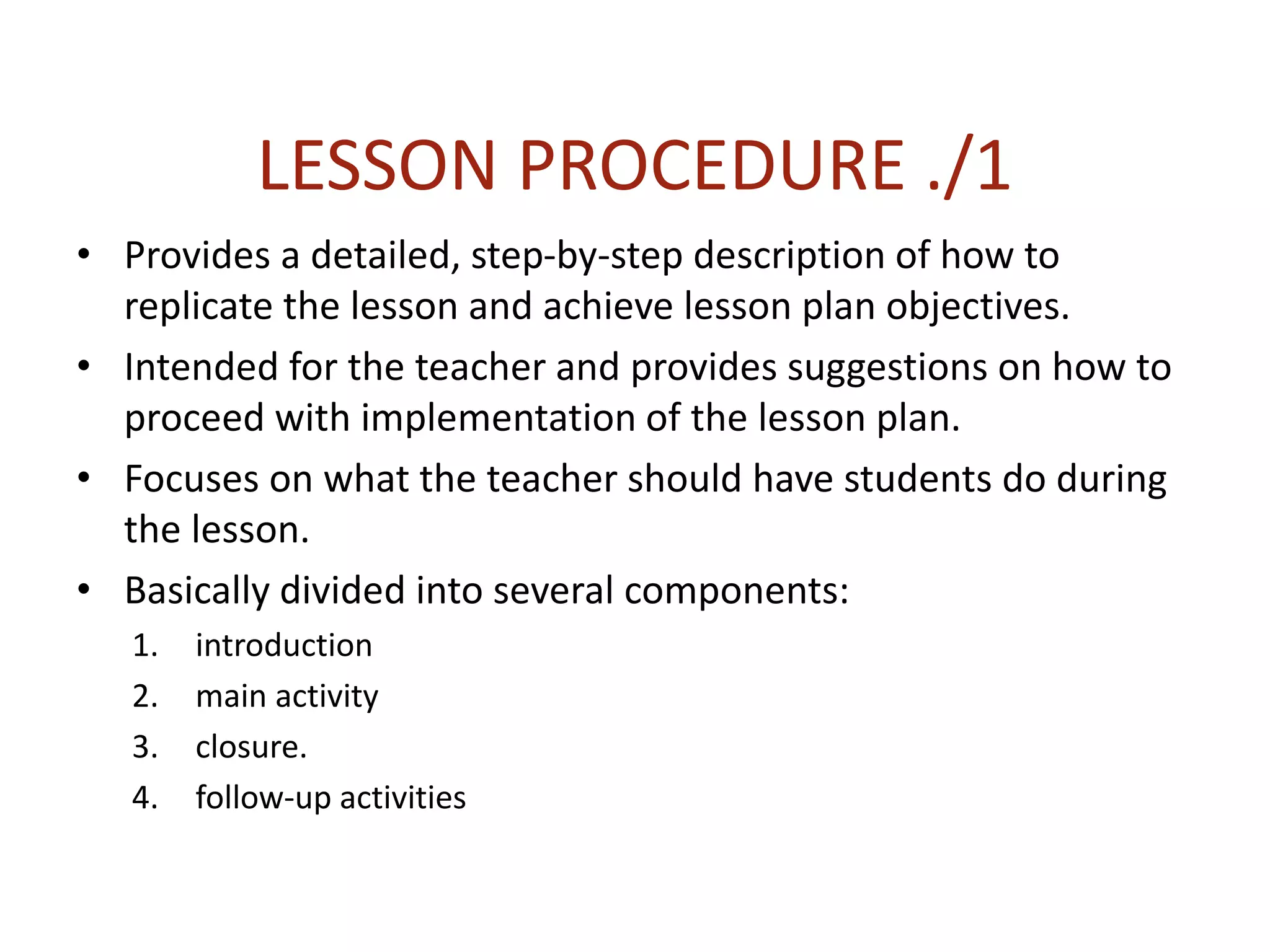 LESSON PROCEDURE ./1

• Provides a detailed, step-by-step description of how to replicate the lesson and achieve lesson plan objectives.
• Intended for the teacher and provides suggestions on how to proceed with implementation of the lesson plan.
• Focuses on what the teacher should have students do during the lesson.
• Basically divided into several components:
1. introduction
2. main activity
3. closure.
4. follow-up activities